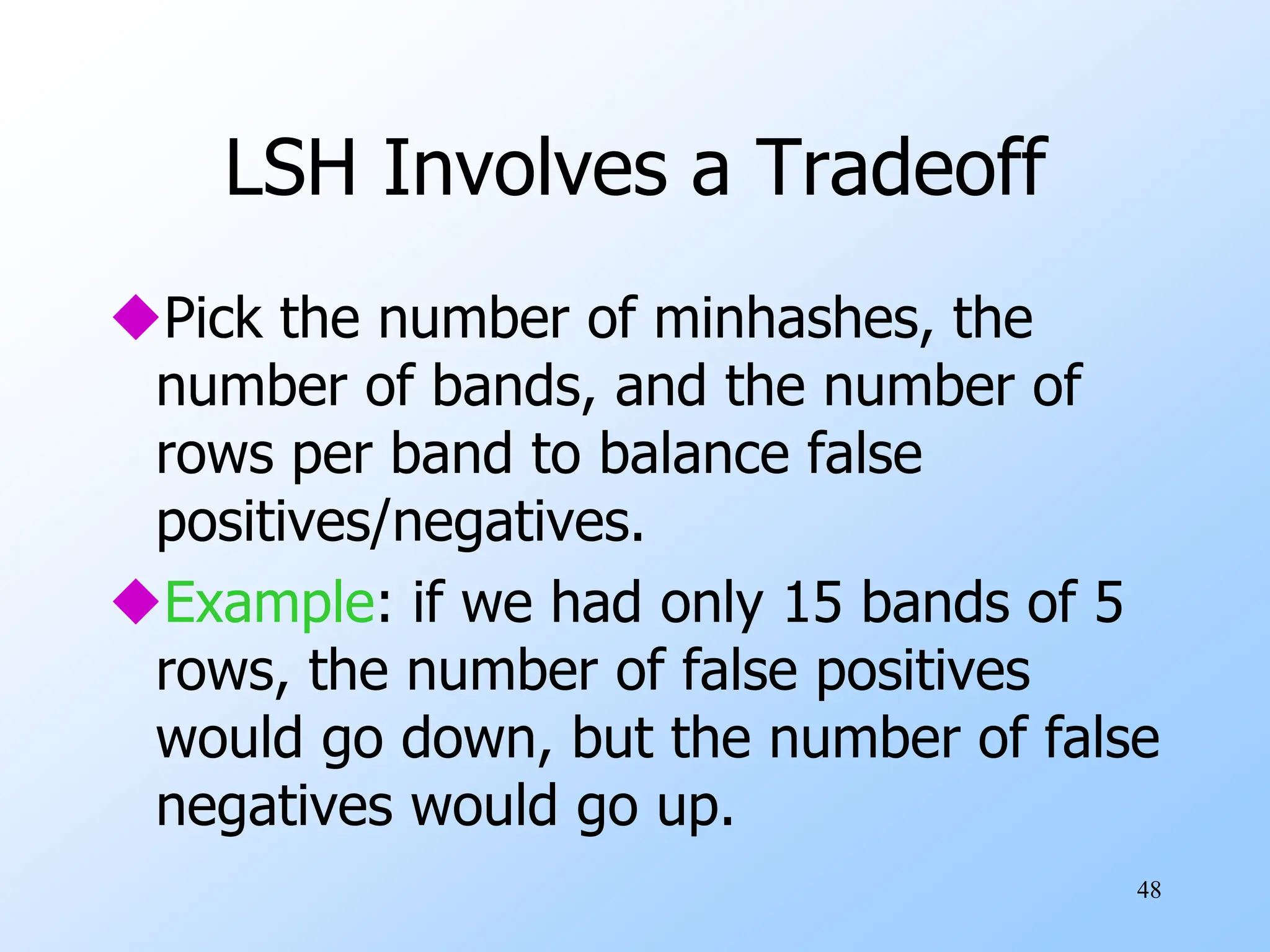 LSH Involves a Tradeoff

◆Pick the number of minhashes, the number of bands, and the number of rows per band to balance false positives/negatives.

◆Example: if we had only 15 bands of 5 rows, the number of false positives would go down, but the number of false negatives would go up.

48